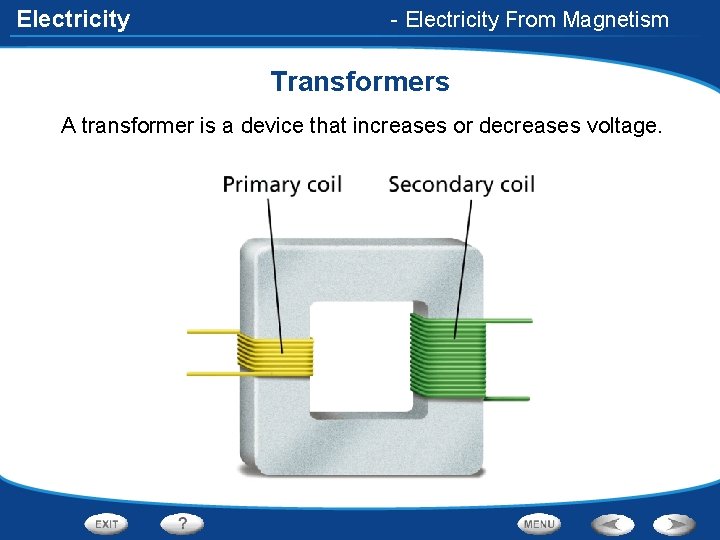 Electricity

- Electricity From Magnetism

Transformers

A transformer is a device that increases or decreases voltage.

Primary coil

Secondary coil

EXIT

?

MENU